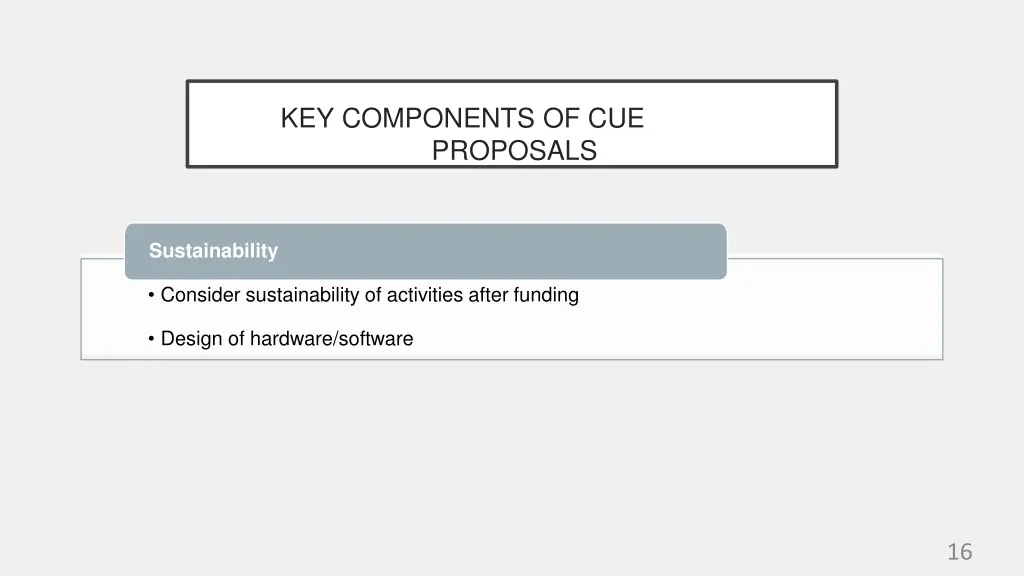 KEY COMPONENTS OF CUE PROPOSALS

Sustainability

• Consider sustainability of activities after funding

• Design of hardware/software

16